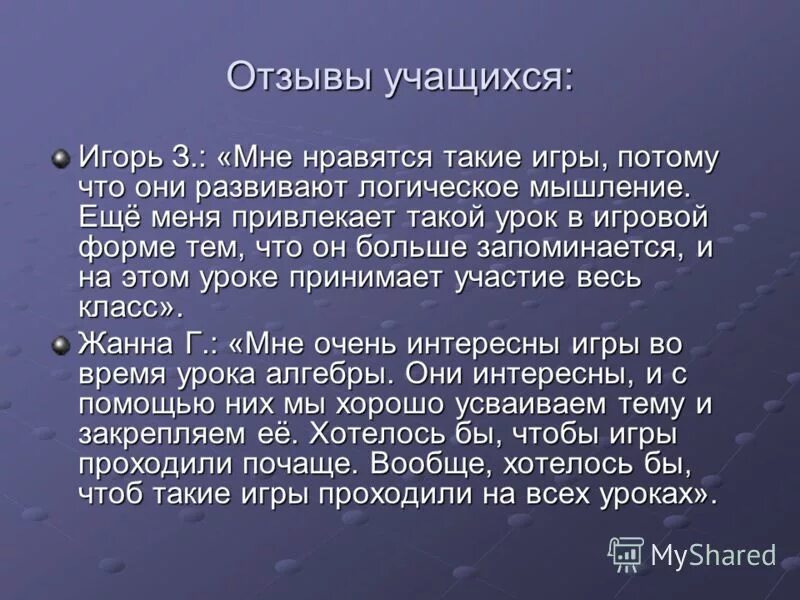 Отзывы учащихся:

Игорь З.: «Мне нравятся такие игры, потому что они развивают логическое мышление. Ещё меня привлекает такой урок в игровой форме тем, что он больше запоминается, и на этом уроке принимает участие весь класс».

Жанна Г.: «Мне очень интересны игры во время урока алгебры. Они интересны, и с помощью них мы хорошо усваиваем тему и закрепляем её. Хотелось бы, чтобы игры проходили почаще. Вообще, хотелось бы, чтоб такие игры проходили на всех уроках».

MyShared